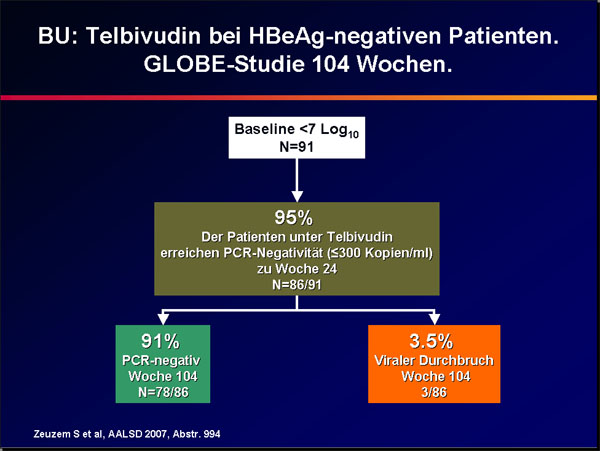 BU: Telbivudin bei HBeAg-negativen Patienten.
GLOBE-Studie 104 Wochen.

Baseline <7 $Log_{10}$
N=91

95%
Der Patienten unter Telbivudin erreichen PCR-Negativität (≤300 Kopien/ml) zu Woche 24
N=86/91

91%
PCR-negativ
Woche 104
N=78/86

3.5%
Viraler Durchbruch
Woche 104
3/86

Zeuzem S et al, AALSD 2007, Abstr. 994